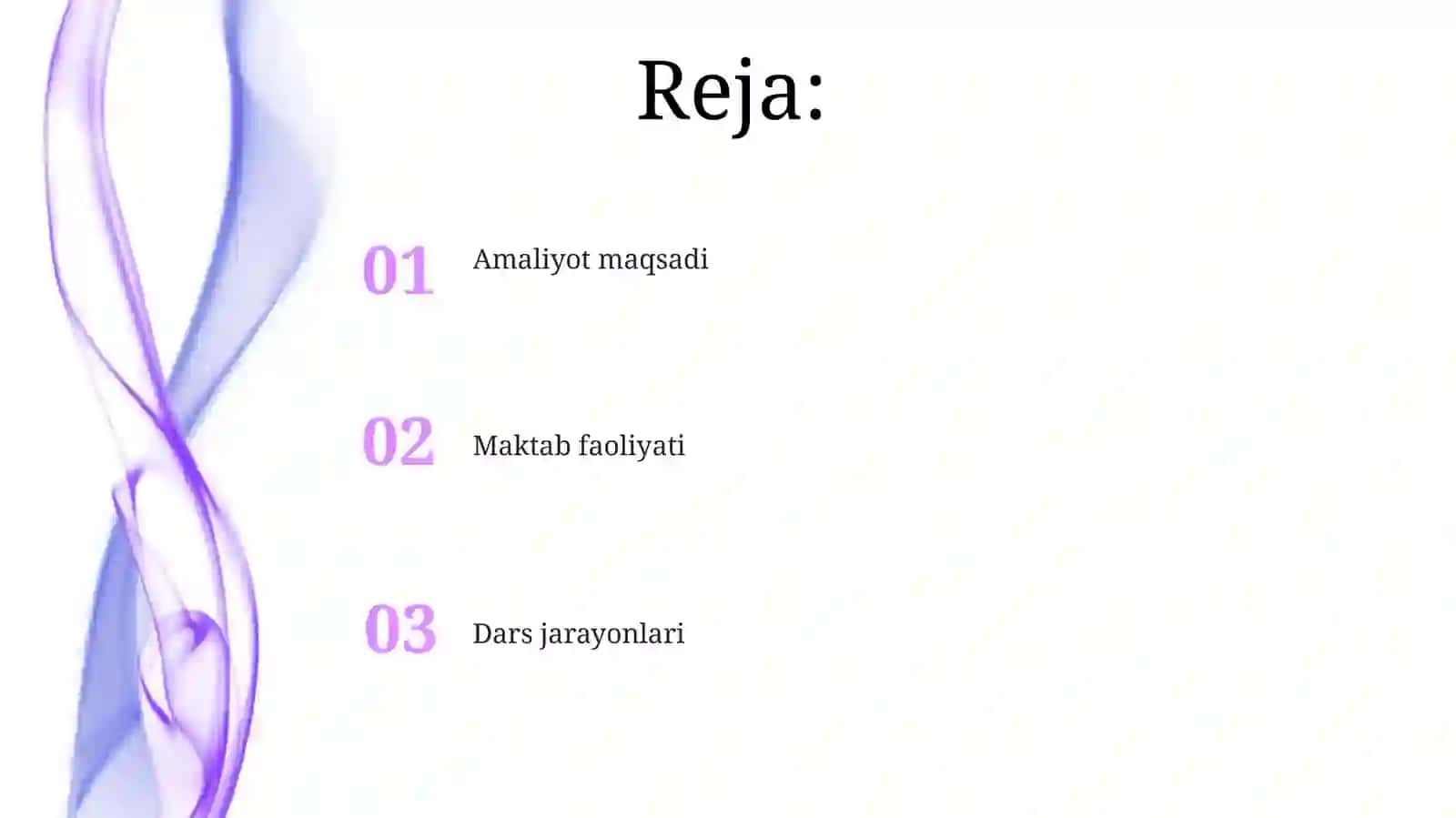 Reja:

01 Amaliyot maqsadi

02 Maktab faoliyati

03 Dars jarayonlari